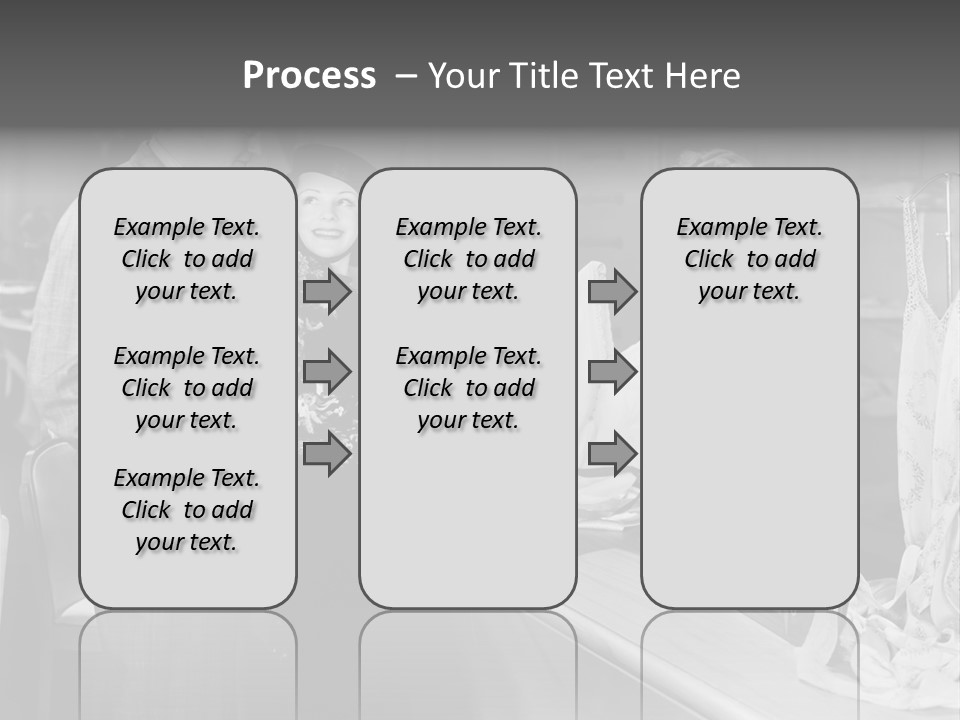 Process – Your Title Text Here

Example Text. Click to add your text.

Example Text. Click to add your text.

Example Text. Click to add your text.

Example Text. Click to add your text.

Example Text. Click to add your text.

Example Text. Click to add your text.